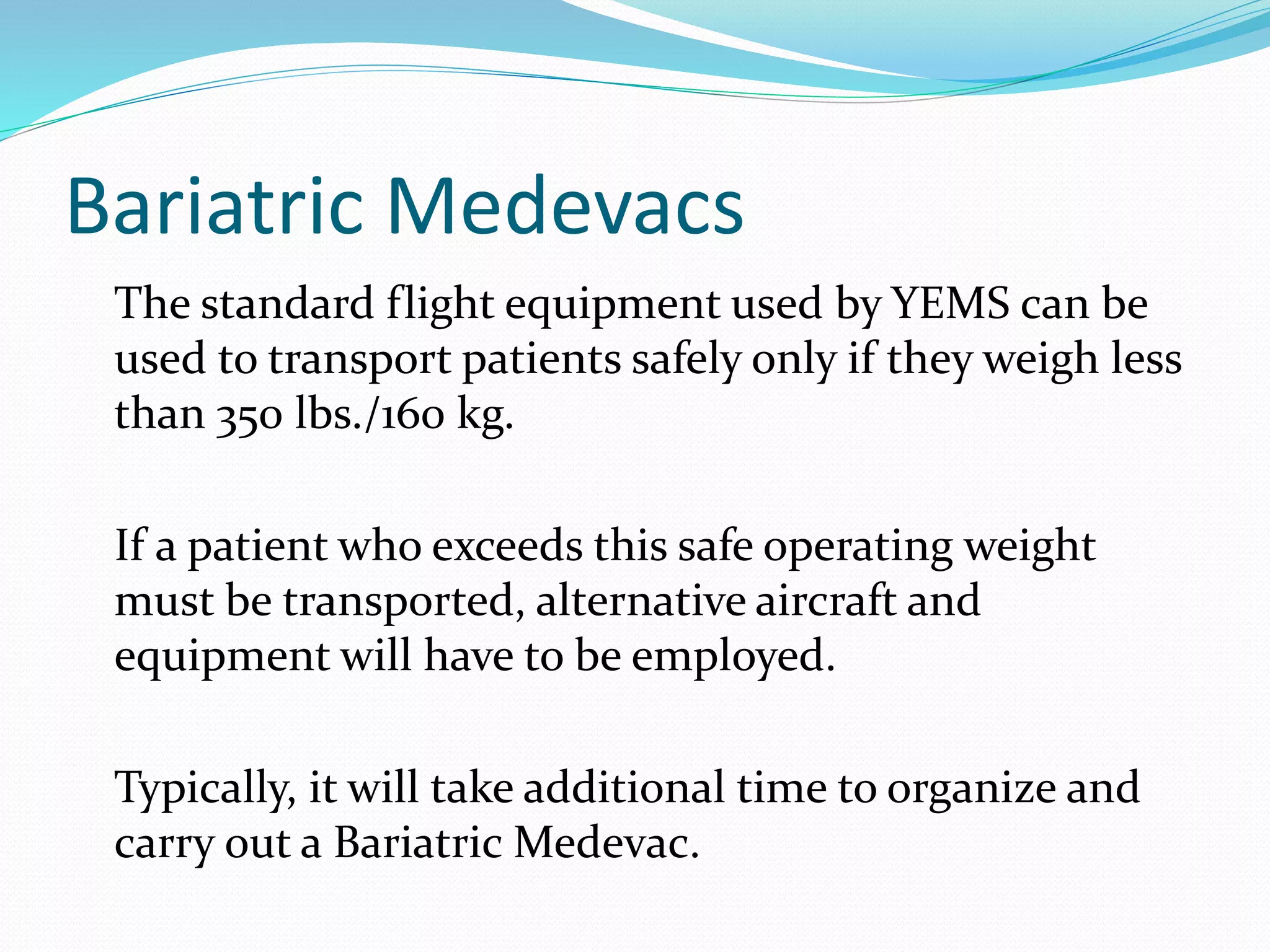 Bariatric Medevacs

The standard flight equipment used by YEMS can be used to transport patients safely only if they weigh less than 350 lbs./160 kg.

If a patient who exceeds this safe operating weight must be transported, alternative aircraft and equipment will have to be employed.

Typically, it will take additional time to organize and carry out a Bariatric Medevac.